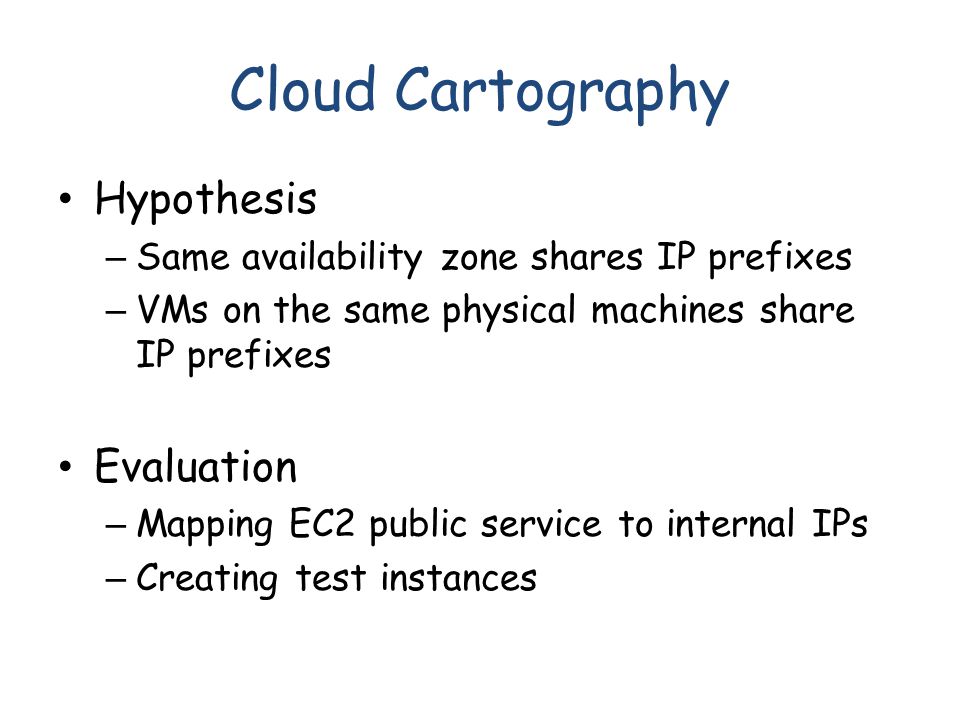 Cloud Cartography

• Hypothesis
– Same availability zone shares IP prefixes
– VMs on the same physical machines share IP prefixes

• Evaluation
– Mapping EC2 public service to internal IPs
– Creating test instances